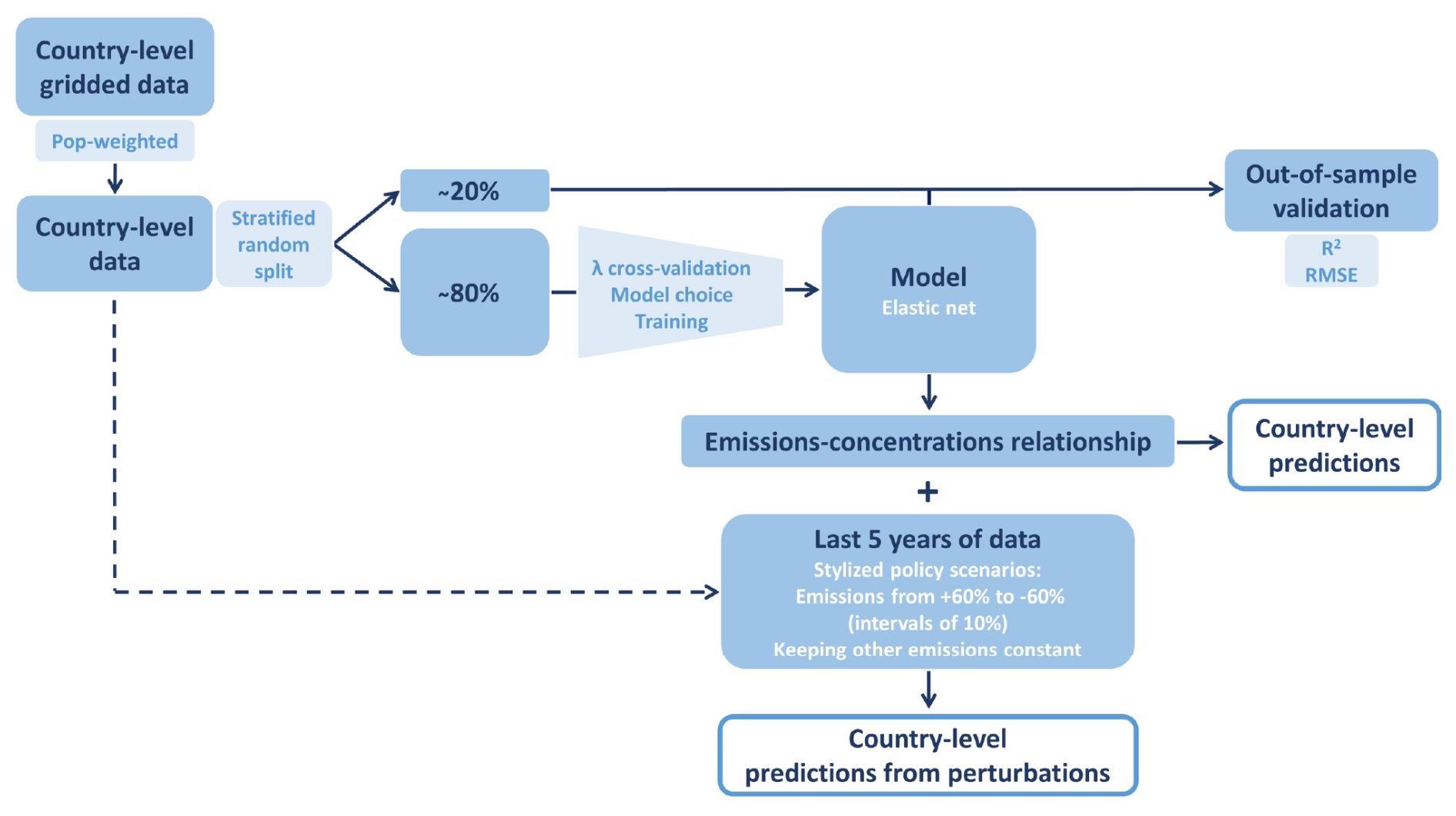 Country-level gridded data

Pop-weighted

Country-level data

Stratified random split

~20%

~80%

λ cross-validation
Model choice
Training

Model
Elastic net

Out-of-sample validation

$R^2$
RMSE

Emissions-concentrations relationship

Country-level predictions

+

Last 5 years of data
Stylized policy scenarios:
Emissions from +60% to -60%
(intervals of 10%)
Keeping other emissions constant

Country-level predictions from perturbations